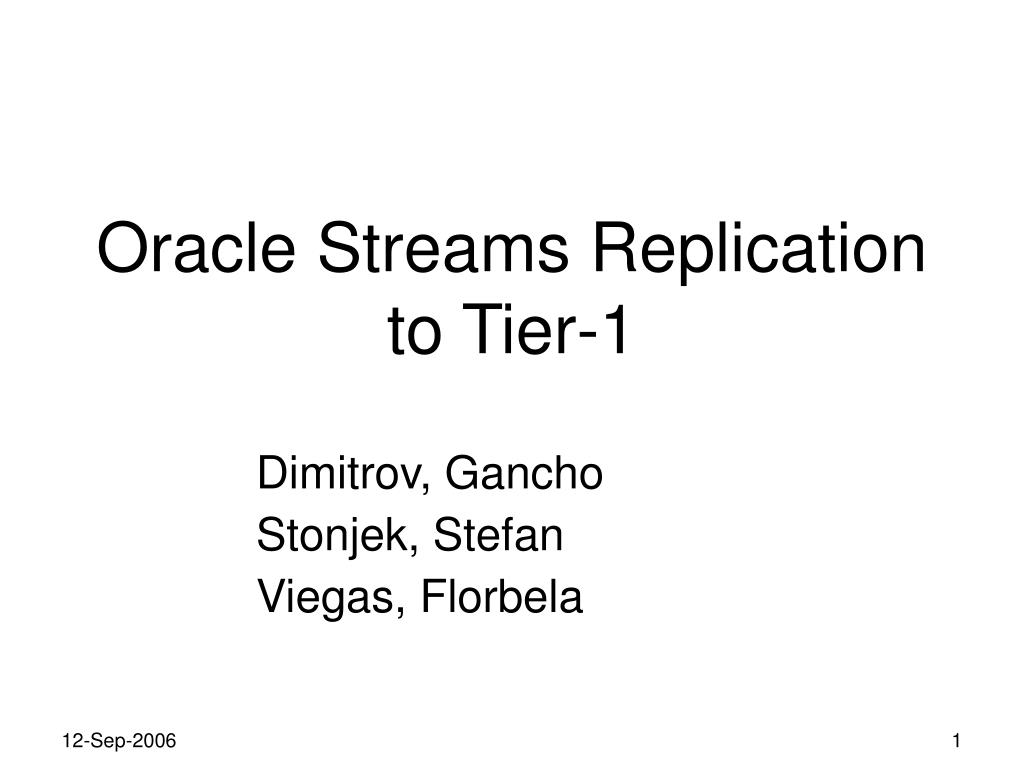 Oracle Streams Replication to Tier-1

Dimitrov, Gancho
Stonjek, Stefan
Viegas, Florbela

12-Sep-2006

1